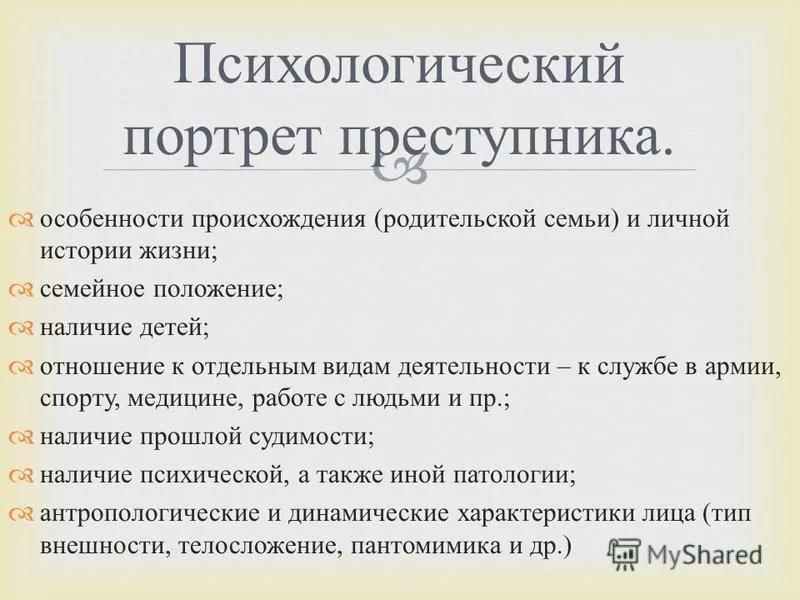 Психологический портрет преступника.

особенности происхождения (родительской семьи) и личной истории жизни;

семейное положение;

наличие детей;

отношение к отдельным видам деятельности – к службе в армии, спорту, медицине, работе с людьми и пр.;

наличие прошлой судимости;

наличие психической, а также иной патологии;

антропологические и динамические характеристики лица (тип внешности, телосложение, пантомимика и др.)

MyShared